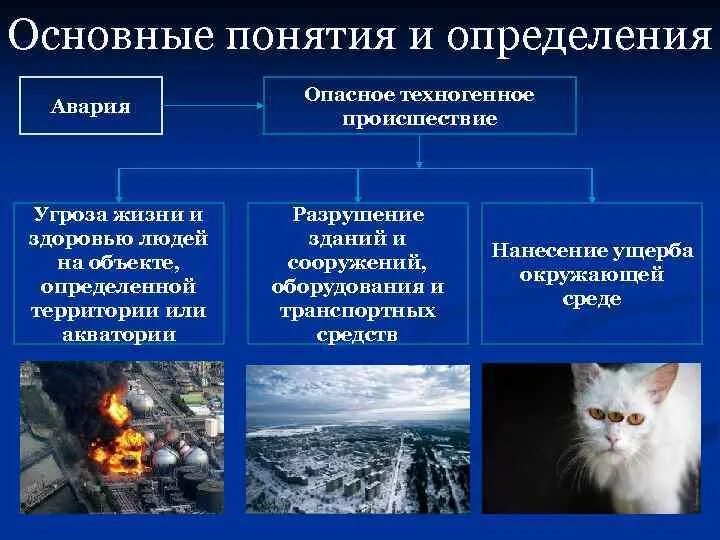 Основные понятия и определения

Авария

Опасное техногенное происшествие

Угроза жизни и здоровью людей на объекте, определенной территории или акватории

Разрушение зданий и сооружений, оборудования и транспортных средств

Нанесение ущерба окружающей среде